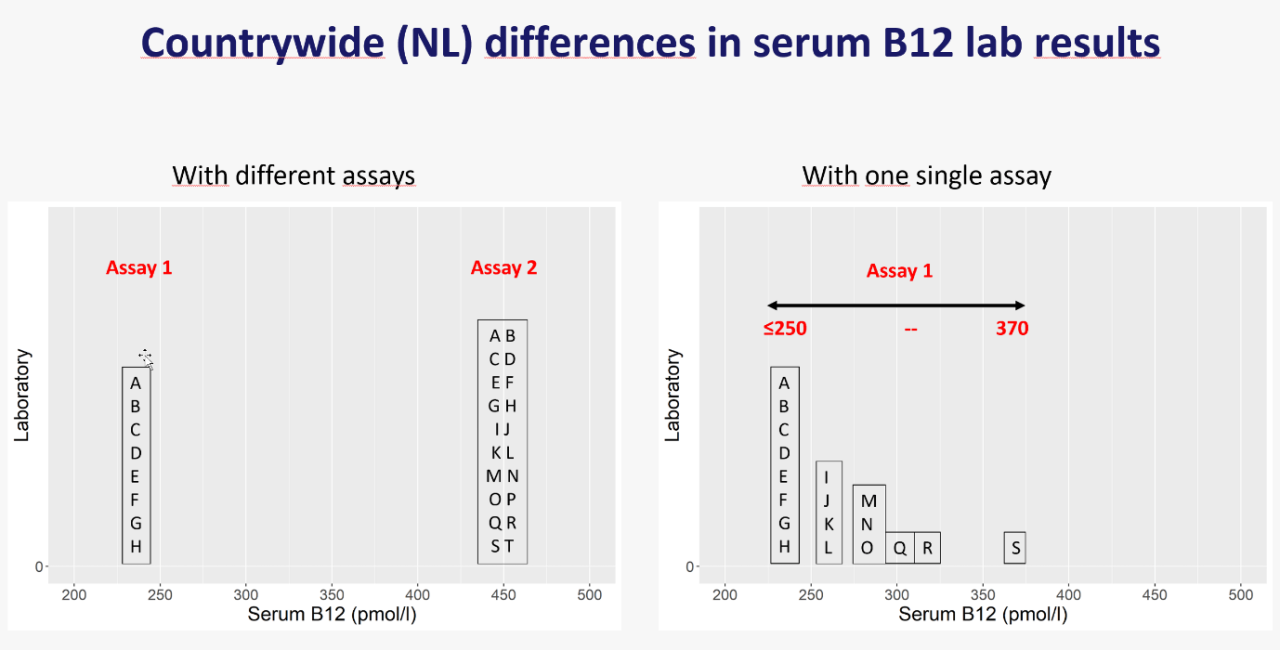 Countrywide (NL) differences in serum B12 lab results

With different assays

Assay 1

Assay 2

Laboratory

A B C D E F G H

A B
C D
E F
G H
I J
K L
M N
O P
Q R
S T

0

200 250 300 350 400 450 500

Serum B12 (pmol/l)

With one single assay

Assay 1

≤250 -- 370

Laboratory

A B C D E F G H

I J K L

M N O

Q

R

S

0

200 250 300 350 400 450 500

Serum B12 (pmol/l)